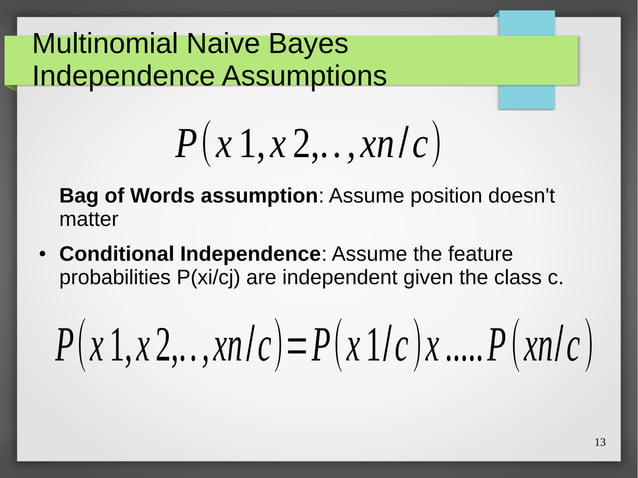 Multinomial Naive Bayes Independence Assumptions

$P(x1, x2, .., xn/c)$

**Bag of Words assumption**: Assume position doesn't matter

• **Conditional Independence**: Assume the feature probabilities P(xi/cj) are independent given the class c.

$P(x1, x2, .., xn/c) = P(x1/c) x ..... P(xn/c)$

13